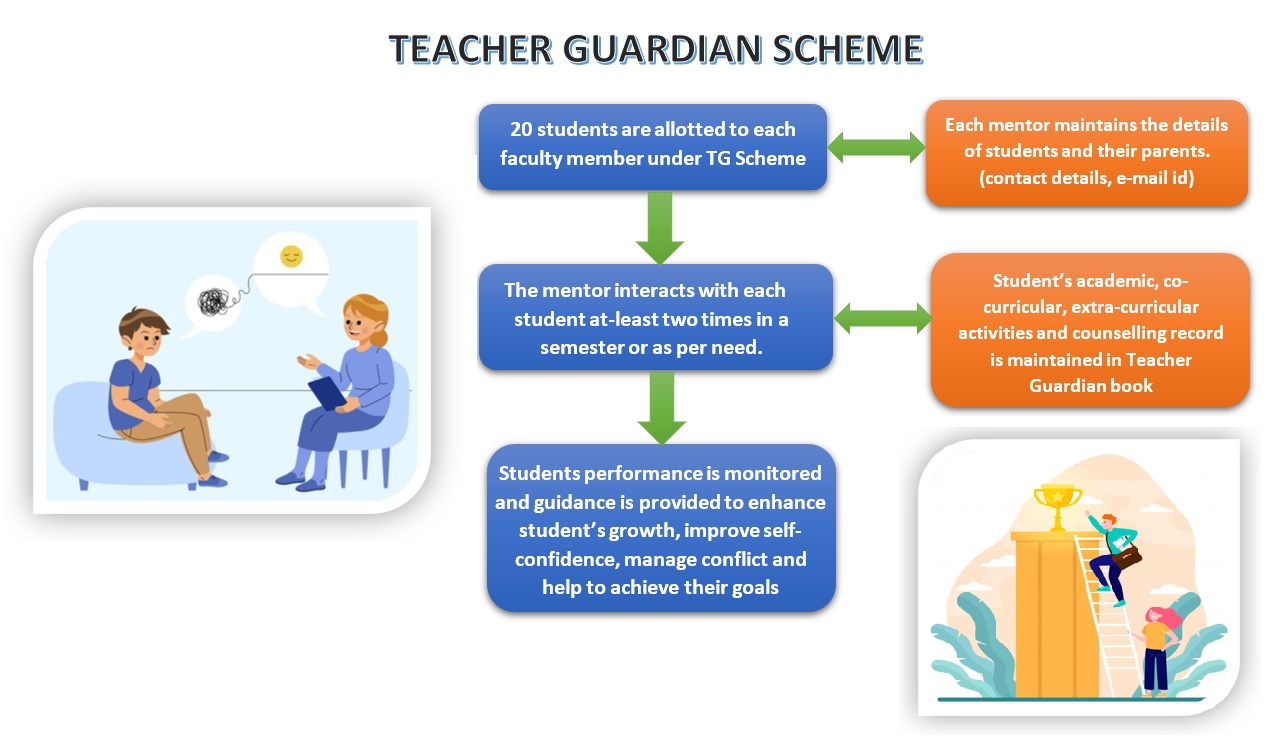 TEACHER GUARDIAN SCHEME

20 students are allotted to each faculty member under TG Scheme

Each mentor maintains the details of students and their parents. (contact details, e-mail id)

The mentor interacts with each student at-least two times in a semester or as per need.

Student's academic, co-curricular, extra-curricular activities and counselling record is maintained in Teacher Guardian book

Students performance is monitored and guidance is provided to enhance student's growth, improve self-confidence, manage conflict and help to achieve their goals